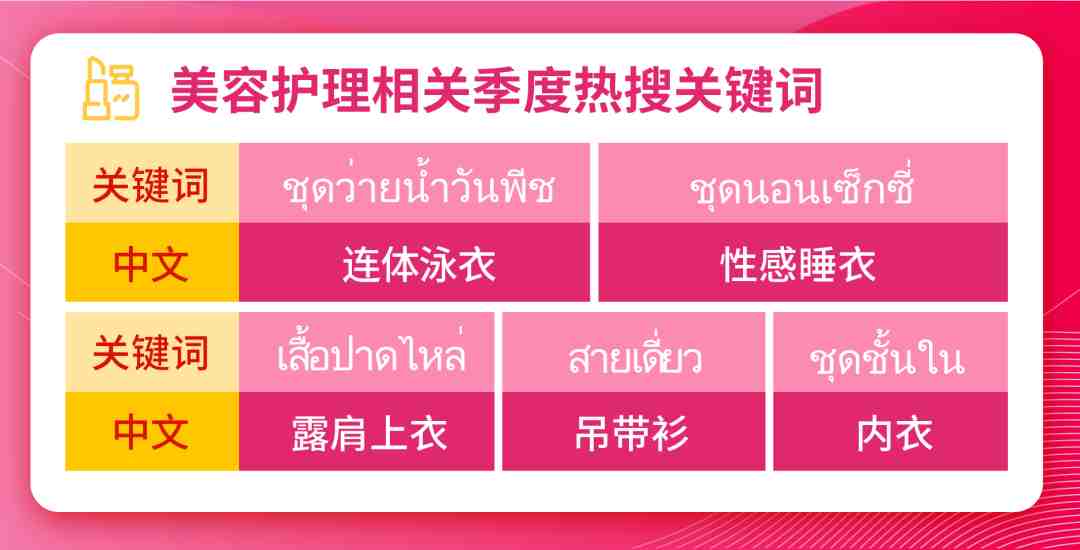 美容护理相关季度热搜关键词

| 关键词 | ชุดว่ายน้ำวันพีช | ชุดนอนเซ็กซี่ |
|---|---|---|
| 中文 | 连体泳衣 | 性感睡衣 |

| 关键词 | เสื้อปาดไหล่ | สายเดี่ยว | ชุดชั้นใน |
|---|---|---|---|
| 中文 | 露肩上衣 | 吊带衫 | 内衣 |